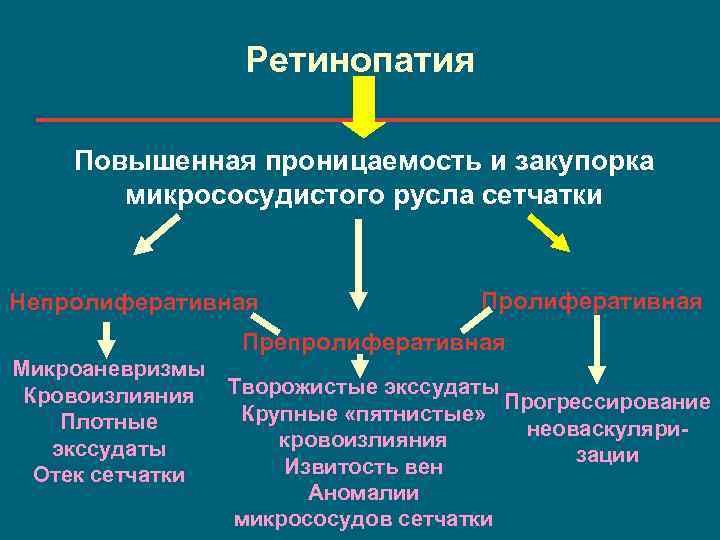 Ретинопатия

Повышенная проницаемость и закупорка микрососудистого русла сетчатки

Непролиферативная

Микроаневризмы
Кровоизлияния
Плотные экссудаты
Отек сетчатки

Препролиферативная

Творожистые экссудаты
Крупные «пятнистые» кровоизлияния
Извитость вен
Аномалии микрососудов сетчатки

Пролиферативная

Прогрессирование неоваскуляризации